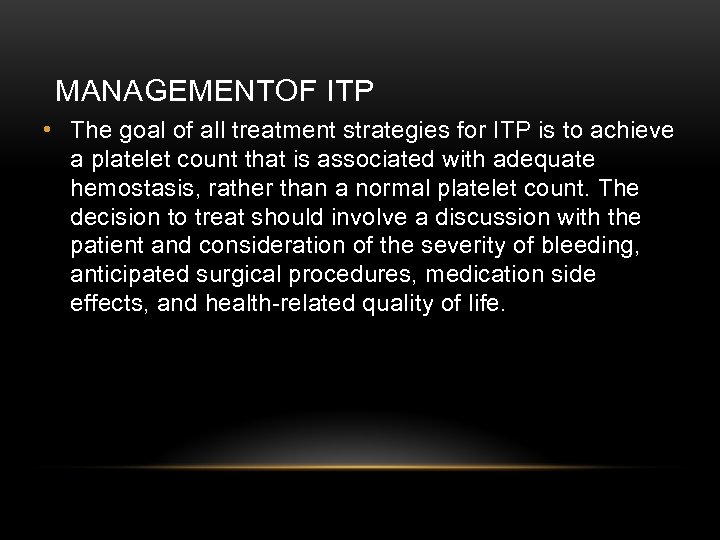 MANAGEMENTOF ITP

• The goal of all treatment strategies for ITP is to achieve a platelet count that is associated with adequate hemostasis, rather than a normal platelet count. The decision to treat should involve a discussion with the patient and consideration of the severity of bleeding, anticipated surgical procedures, medication side effects, and health-related quality of life.